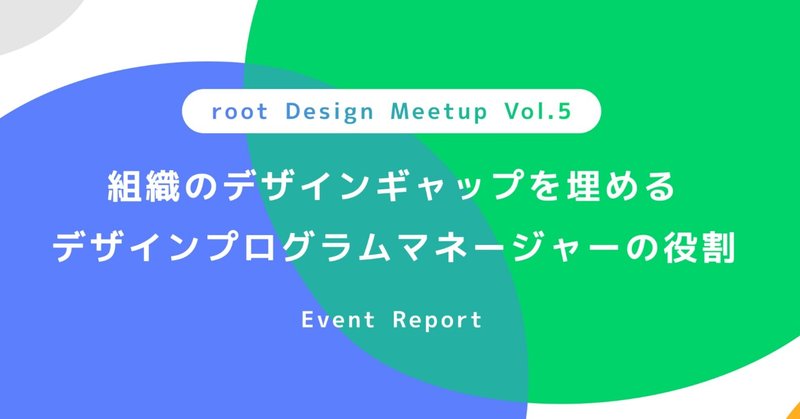 root Design Meetup Vol.5

組織のデザインギャップを埋める
デザインプログラムマネージャーの役割

Event Report